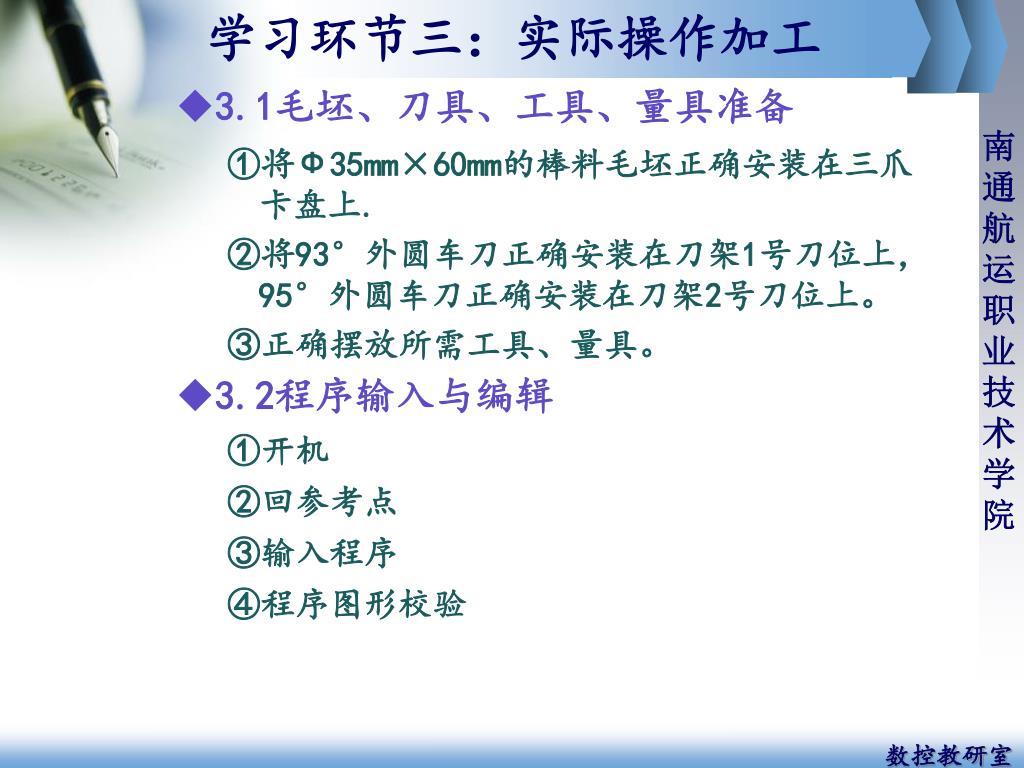 学习环节三：实际操作加工

◆3.1毛坯、刀具、工具、量具准备

①将Φ35mm×60mm的棒料毛坯正确安装在三爪卡盘上.

②将93°外圆车刀正确安装在刀架1号刀位上，95°外圆车刀正确安装在刀架2号刀位上。

③正确摆放所需工具、量具。

◆3.2程序输入与编辑

①开机

②回参考点

③输入程序

④程序图形校验

南通航运职业技术学院

数控教研室